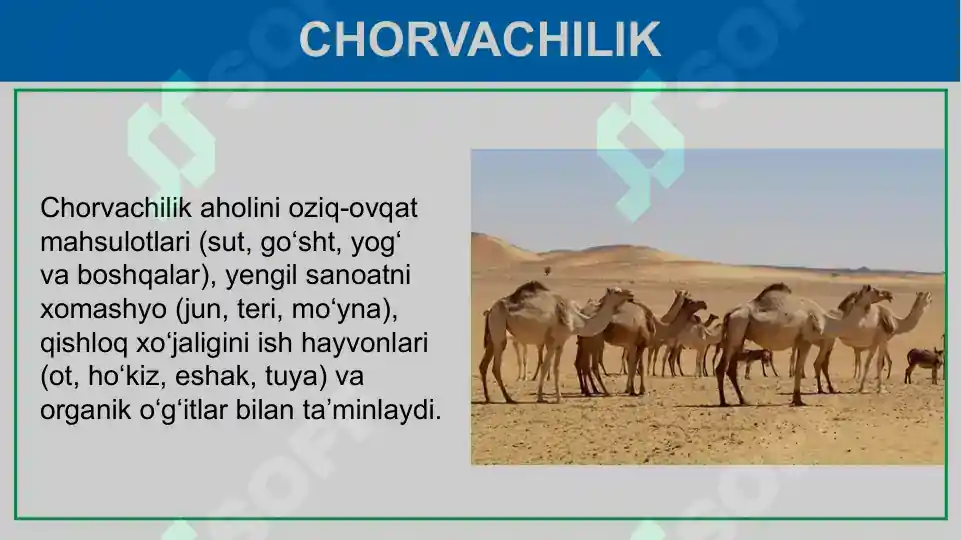 CHORVACHILIK

Chorvachilik aholini oziq-ovqat mahsulotlari (sut, go‘sht, yog‘ va boshqalar), yengil sanoatni xomashyo (jun, teri, mo‘yna), qishloq xo‘jaligini ish hayvonlari (ot, ho‘kiz, eshak, tuya) va organik o‘g‘itlar bilan ta’minlaydi.